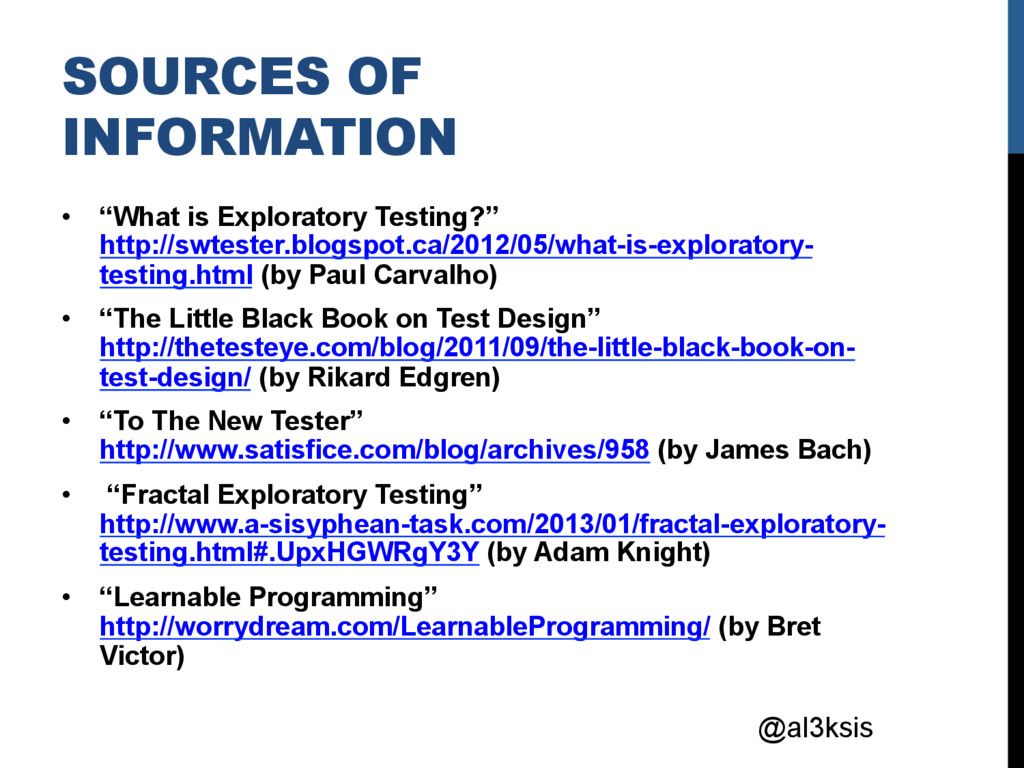 SOURCES OF INFORMATION

• “What is Exploratory Testing?” http://swtester.blogspot.ca/2012/05/what-is-exploratory-testing.html (by Paul Carvalho)

• “The Little Black Book on Test Design” http://thetesteye.com/blog/2011/09/the-little-black-book-on-test-design/ (by Rikard Edgren)

• “To The New Tester” http://www.satisfice.com/blog/archives/958 (by James Bach)

• “Fractal Exploratory Testing” http://www.a-sisyphean-task.com/2013/01/fractal-exploratory-testing.html#.UpxHGWRgY3Y (by Adam Knight)

• “Learnable Programming” http://worrydream.com/LearnableProgramming/ (by Bret Victor)

@al3ksis